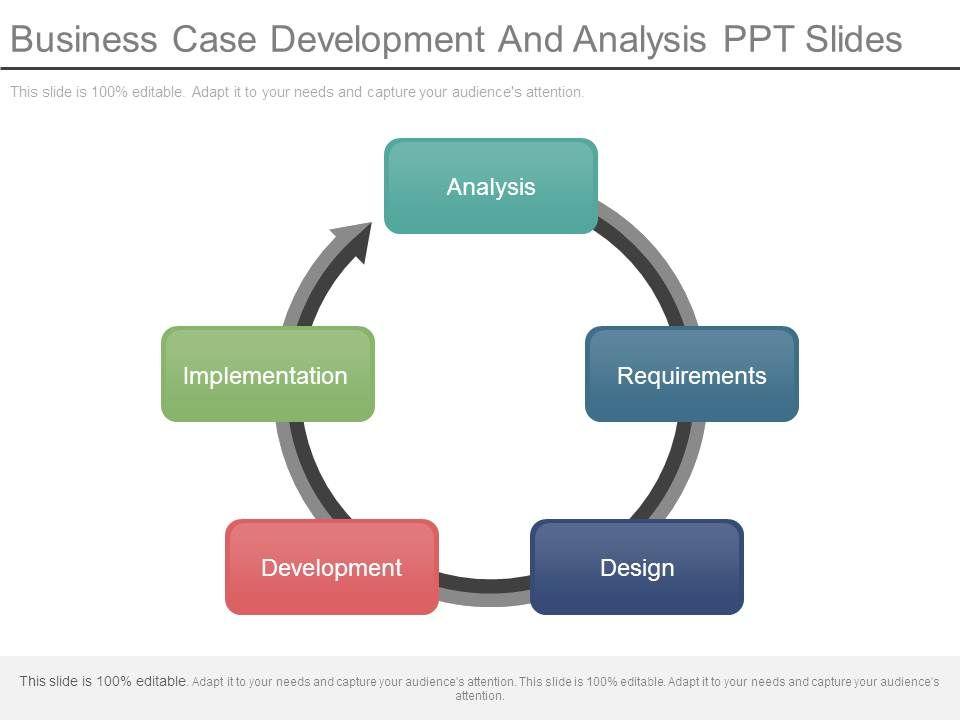 Business Case Development And Analysis PPT Slides

This slide is 100% editable. Adapt it to your needs and capture your audience's attention.

Analysis

Requirements

Design

Development

Implementation

This slide is 100% editable. Adapt it to your needs and capture your audience's attention. This slide is 100% editable. Adapt it to your needs and capture your audience's attention.